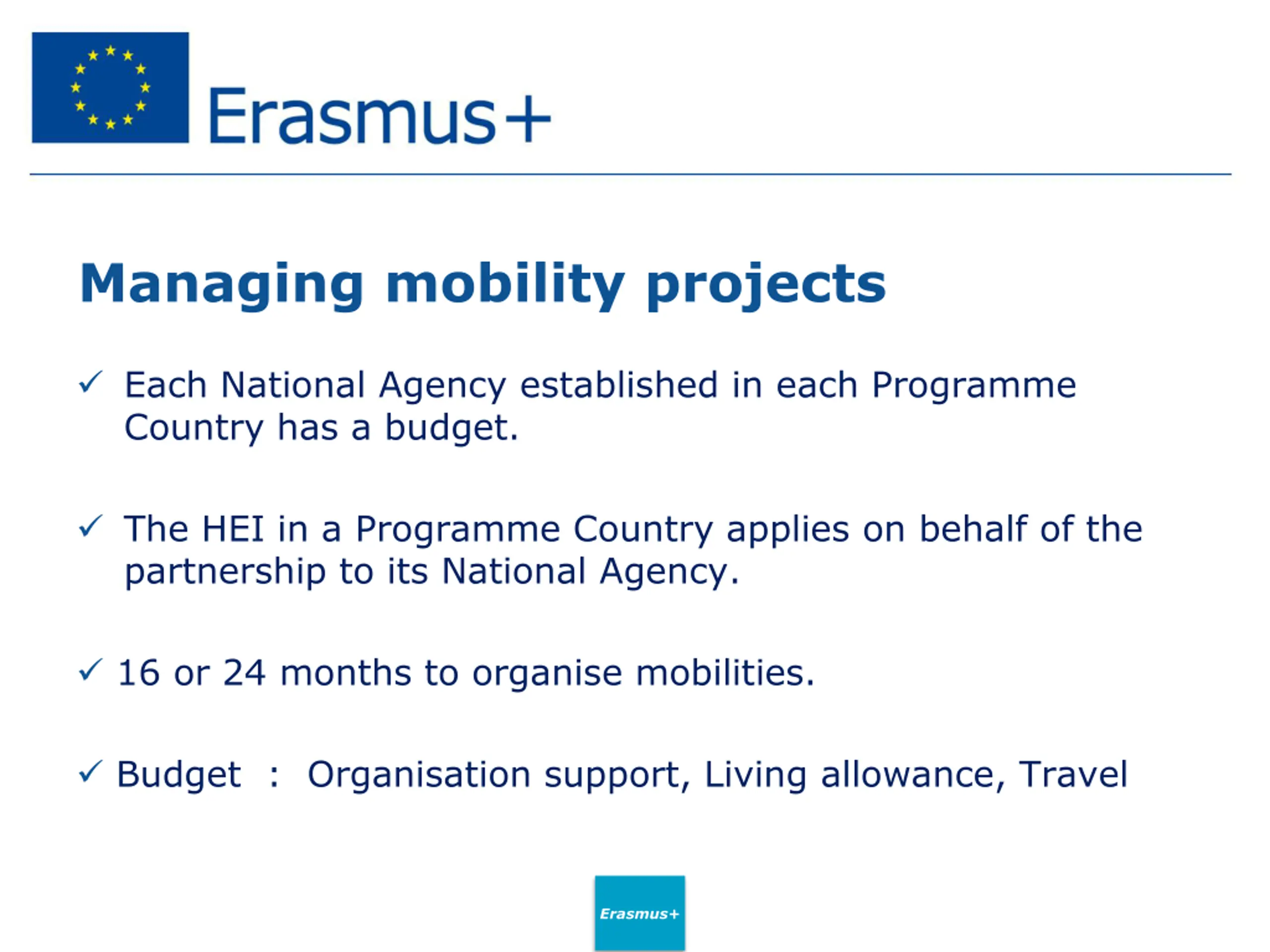 Erasmus+

Managing mobility projects

✓ Each National Agency established in each Programme Country has a budget.

✓ The HEI in a Programme Country applies on behalf of the partnership to its National Agency.

✓ 16 or 24 months to organise mobilities.

✓ Budget : Organisation support, Living allowance, Travel

Erasmus+